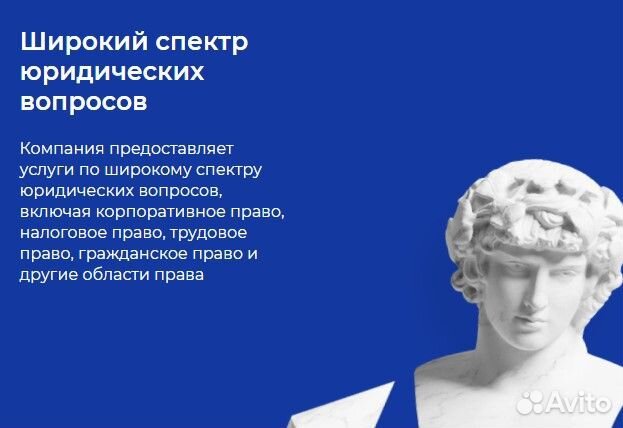 Широкий спектр юридических вопросов

Компания предоставляет услуги по широкому спектру юридических вопросов, включая корпоративное право, налоговое право, трудовое право, гражданское право и другие области права

Avito